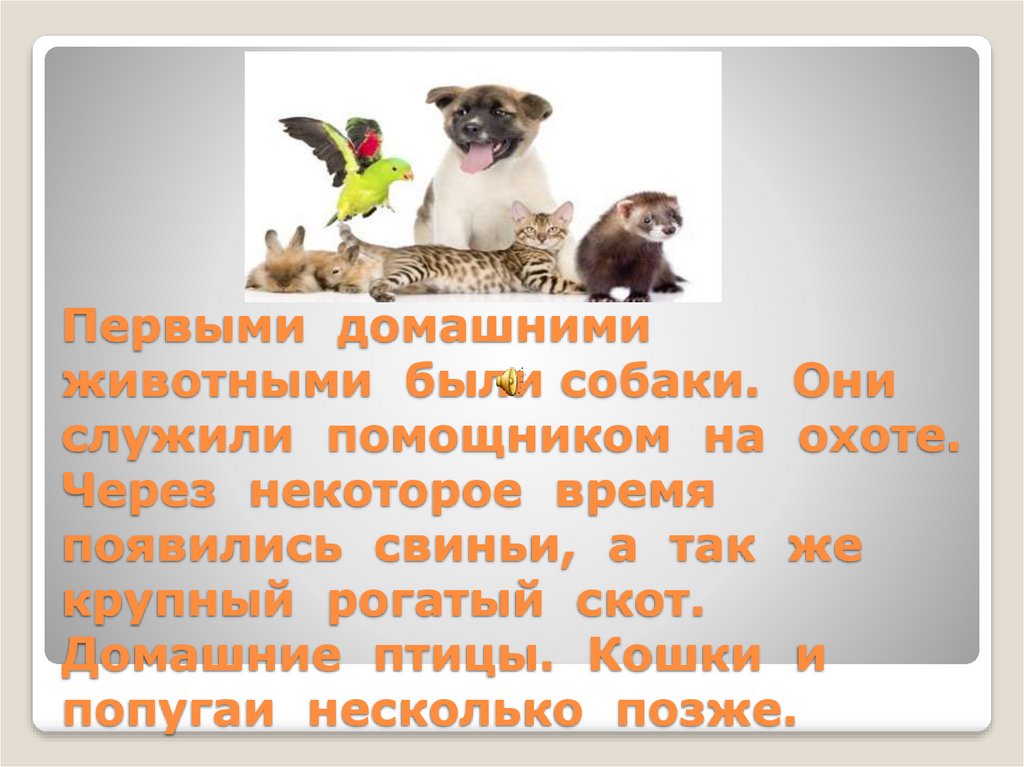 Первыми домашними животными были собаки. Они служили помощником на охоте. Через некоторое время появились свиньи, а так же крупный рогатый скот. Домашние птицы. Кошки и попугаи несколько позже.